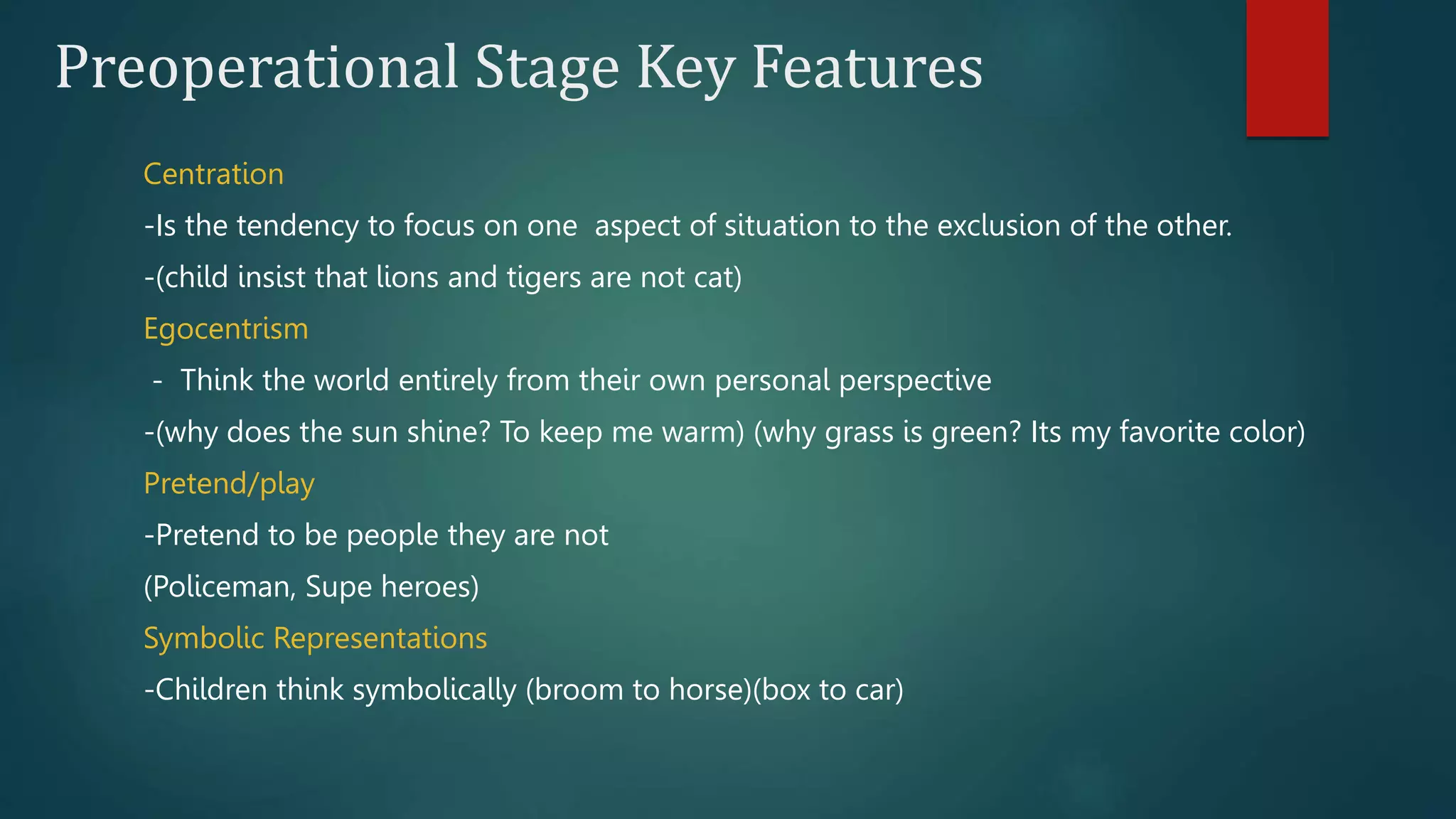 Preoperational Stage Key Features

Centration

-Is the tendency to focus on one aspect of situation to the exclusion of the other.

-(child insist that lions and tigers are not cat)

Egocentrism

- Think the world entirely from their own personal perspective

-(why does the sun shine? To keep me warm) (why grass is green? Its my favorite color)

Pretend/play

-Pretend to be people they are not

(Policeman, Supe heroes)

Symbolic Representations

-Children think symbolically (broom to horse)(box to car)